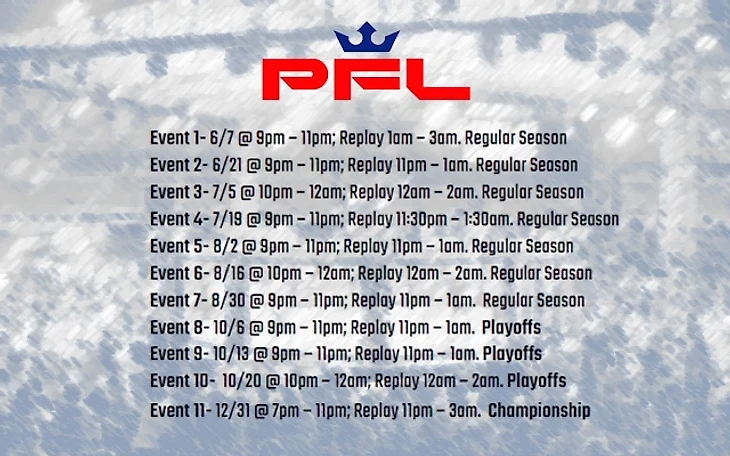 PFL

Event 1- 6/7 @ 9pm – 11pm; Replay 1am – 3am. Regular Season
Event 2- 6/21 @ 9pm – 11pm; Replay 11pm – 1am. Regular Season
Event 3- 7/5 @ 10pm – 12am; Replay 12am – 2am. Regular Season
Event 4- 7/19 @ 9pm – 11pm; Replay 11:30pm – 1:30am. Regular Season
Event 5- 8/2 @ 9pm – 11pm; Replay 11pm – 1am. Regular Season
Event 6- 8/16 @ 10pm – 12am; Replay 12am – 2am. Regular Season
Event 7- 8/30 @ 9pm – 11pm; Replay 11pm – 1am. Regular Season
Event 8- 10/6 @ 9pm – 11pm; Replay 11pm – 1am. Playoffs
Event 9- 10/13 @ 9pm – 11pm; Replay 11pm – 1am. Playoffs
Event 10- 10/20 @ 10pm – 12am; Replay 12am – 2am. Playoffs
Event 11- 12/31 @ 7pm – 11pm; Replay 11pm – 3am. Championship